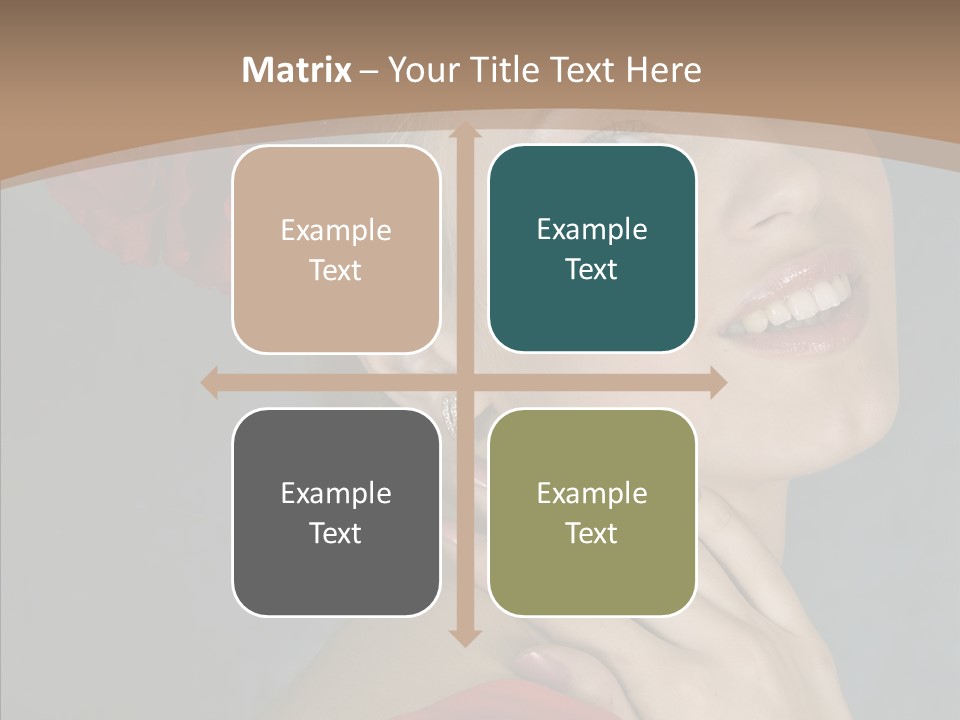 Matrix – Your Title Text Here

Example Text

Example Text

Example Text

Example Text